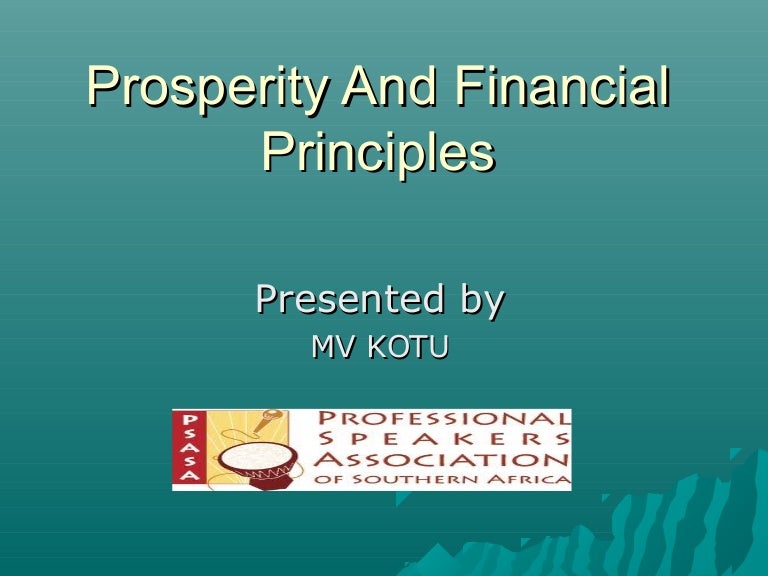 Prosperity And Financial Principles

Presented by
MV KOTU

PSASA
PROFESSIONAL SPEAKERS ASSOCIATION OF SOUTHERN AFRICA